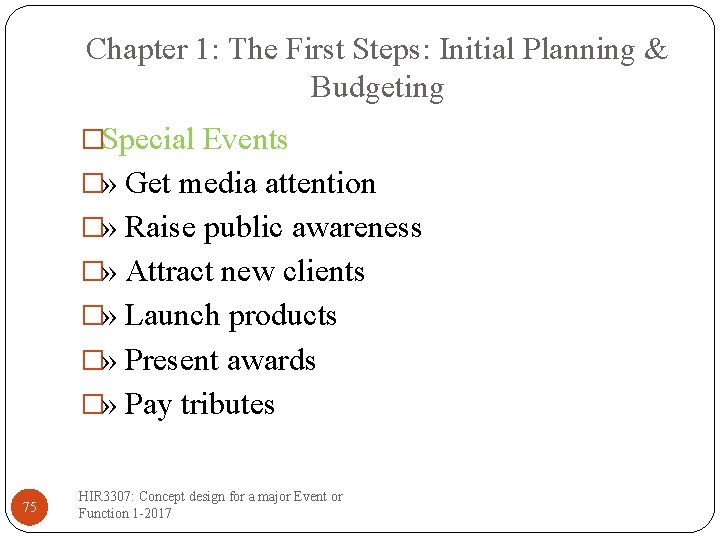 Chapter 1: The First Steps: Initial Planning & Budgeting

□Special Events
□» Get media attention
□» Raise public awareness
□» Attract new clients
□» Launch products
□» Present awards
□» Pay tributes

75

HIR3307: Concept design for a major Event or Function 1-2017